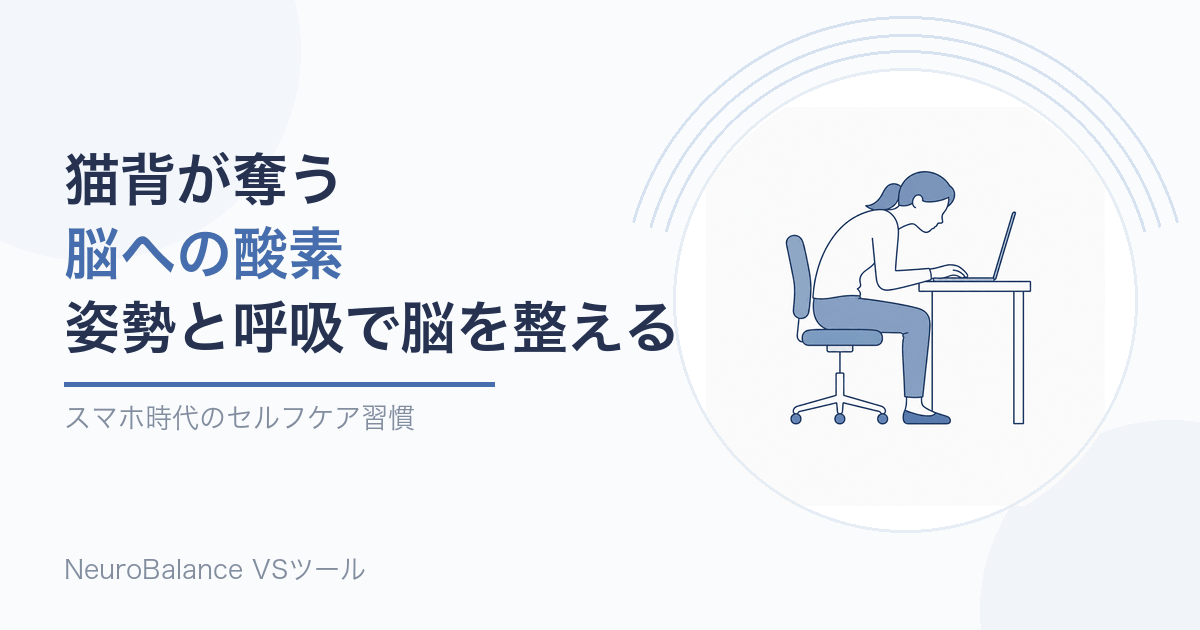 猫背が奪う
脳への酸素
姿勢と呼吸で脳を整える

スマホ時代のセルフケア習慣

NeuroBalance VSツール